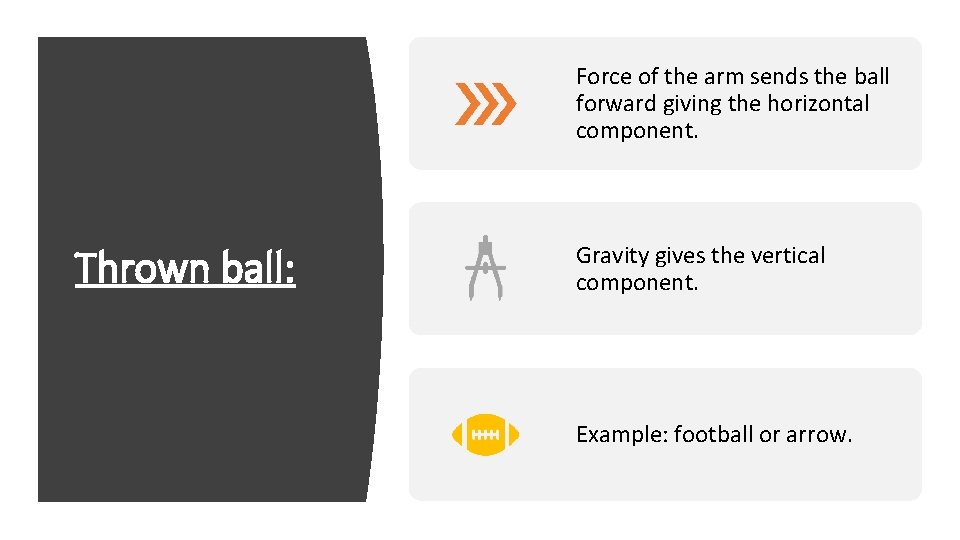 Thrown ball:

Force of the arm sends the ball forward giving the horizontal component.

Gravity gives the vertical component.

Example: football or arrow.